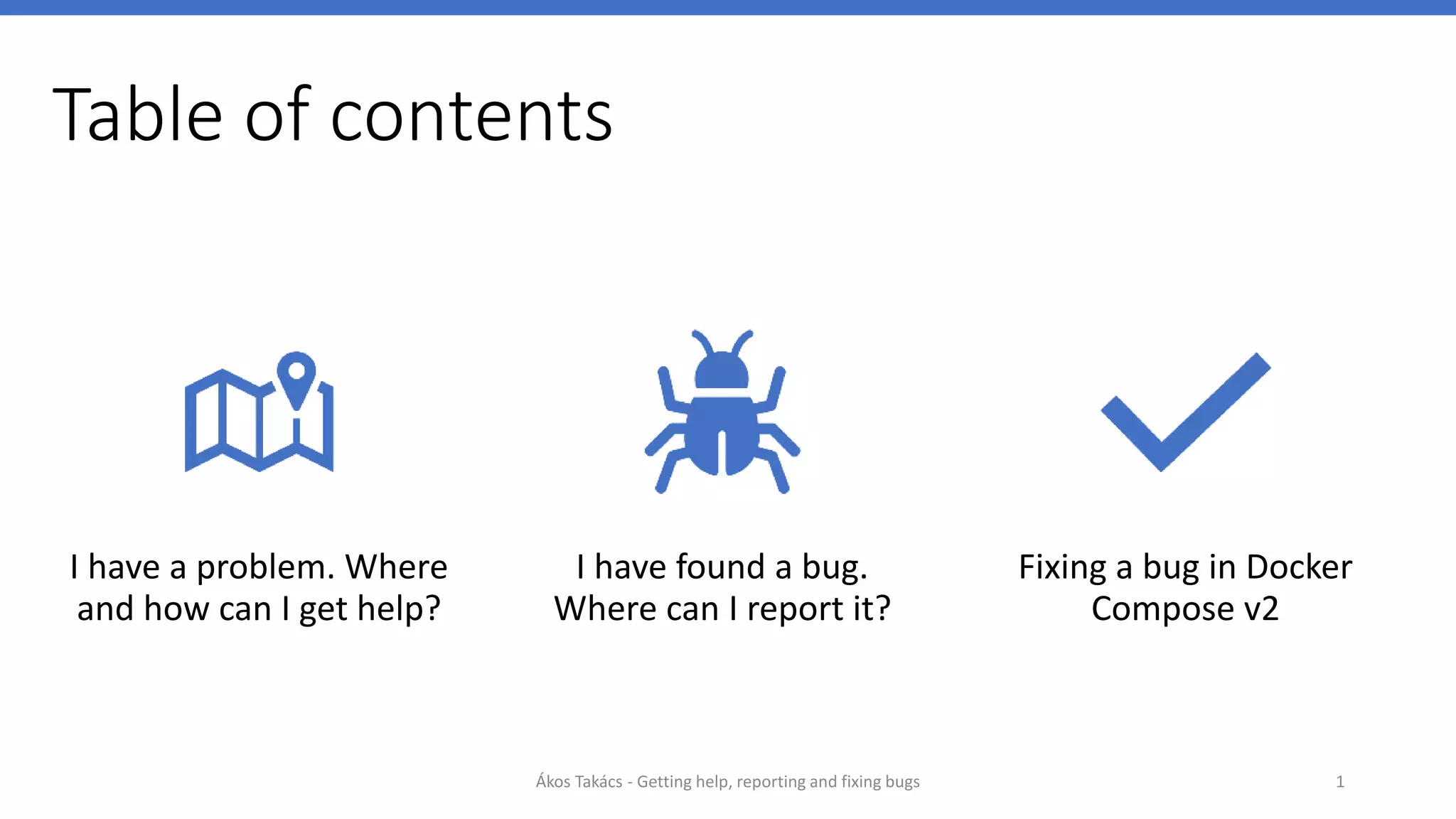 Table of contents

I have a problem. Where and how can I get help?

I have found a bug. Where can I report it?

Fixing a bug in Docker Compose v2

Ákos Takács - Getting help, reporting and fixing bugs

1